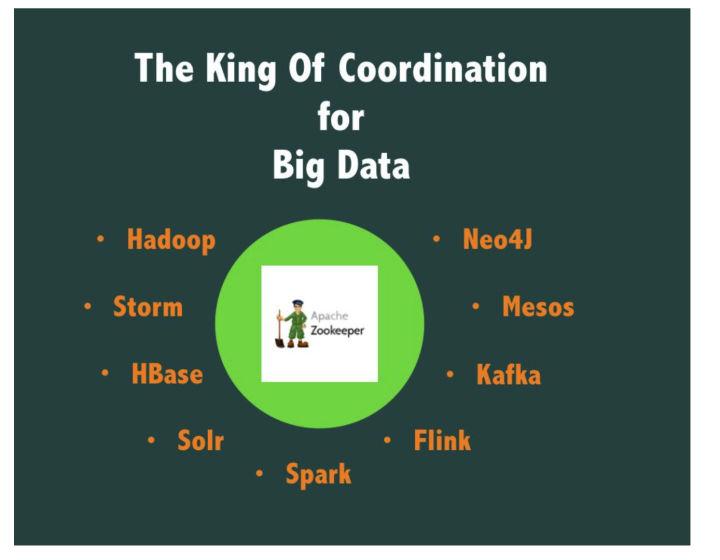 The King Of Coordination
for
Big Data

• Hadoop
• Storm
• HBase
• Solr
• Spark

Apache
Zookeeper

• Neo4J
• Mesos
• Kafka
• Flink